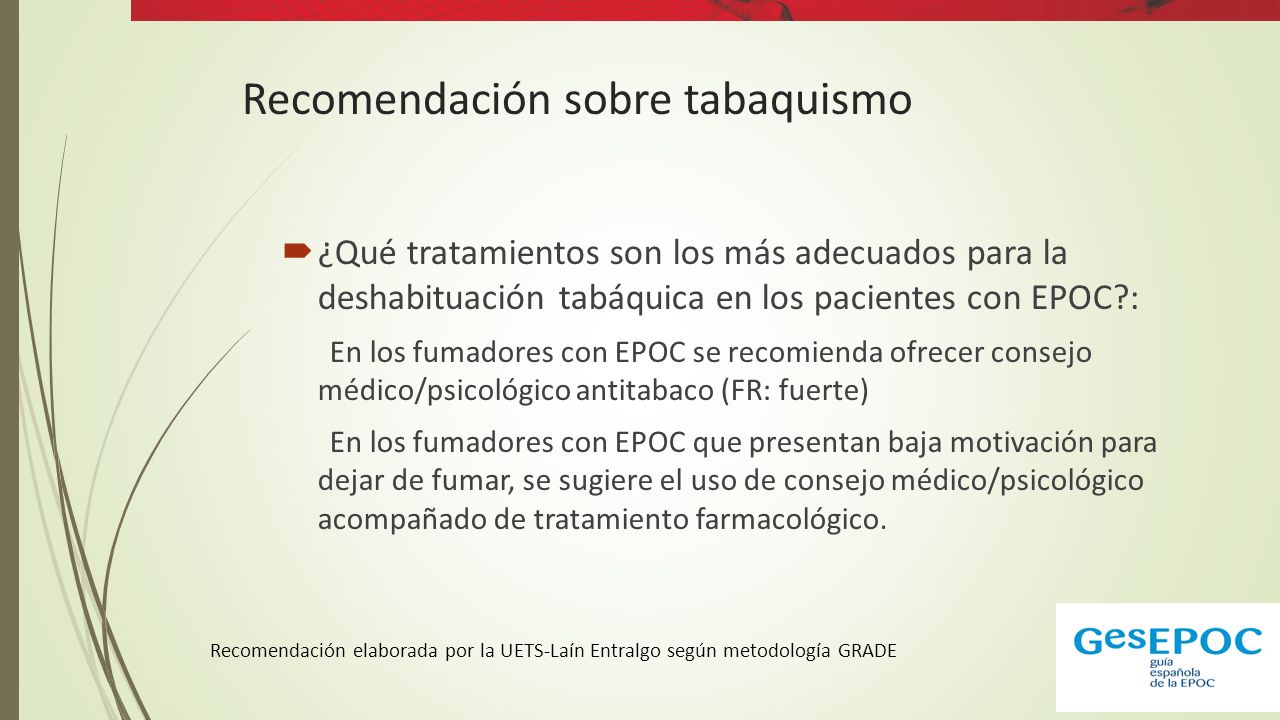 Recomendación sobre tabaquismo

¿Qué tratamientos son los más adecuados para la deshabituación tabáquica en los pacientes con EPOC?:

En los fumadores con EPOC se recomienda ofrecer consejo médico/psicológico antitabaco (FR: fuerte)

En los fumadores con EPOC que presentan baja motivación para dejar de fumar, se sugiere el uso de consejo médico/psicológico acompañado de tratamiento farmacológico.

Recomendación elaborada por la UETS-Laín Entralgo según metodología GRADE

GesEPOC
guía española de la EPOC